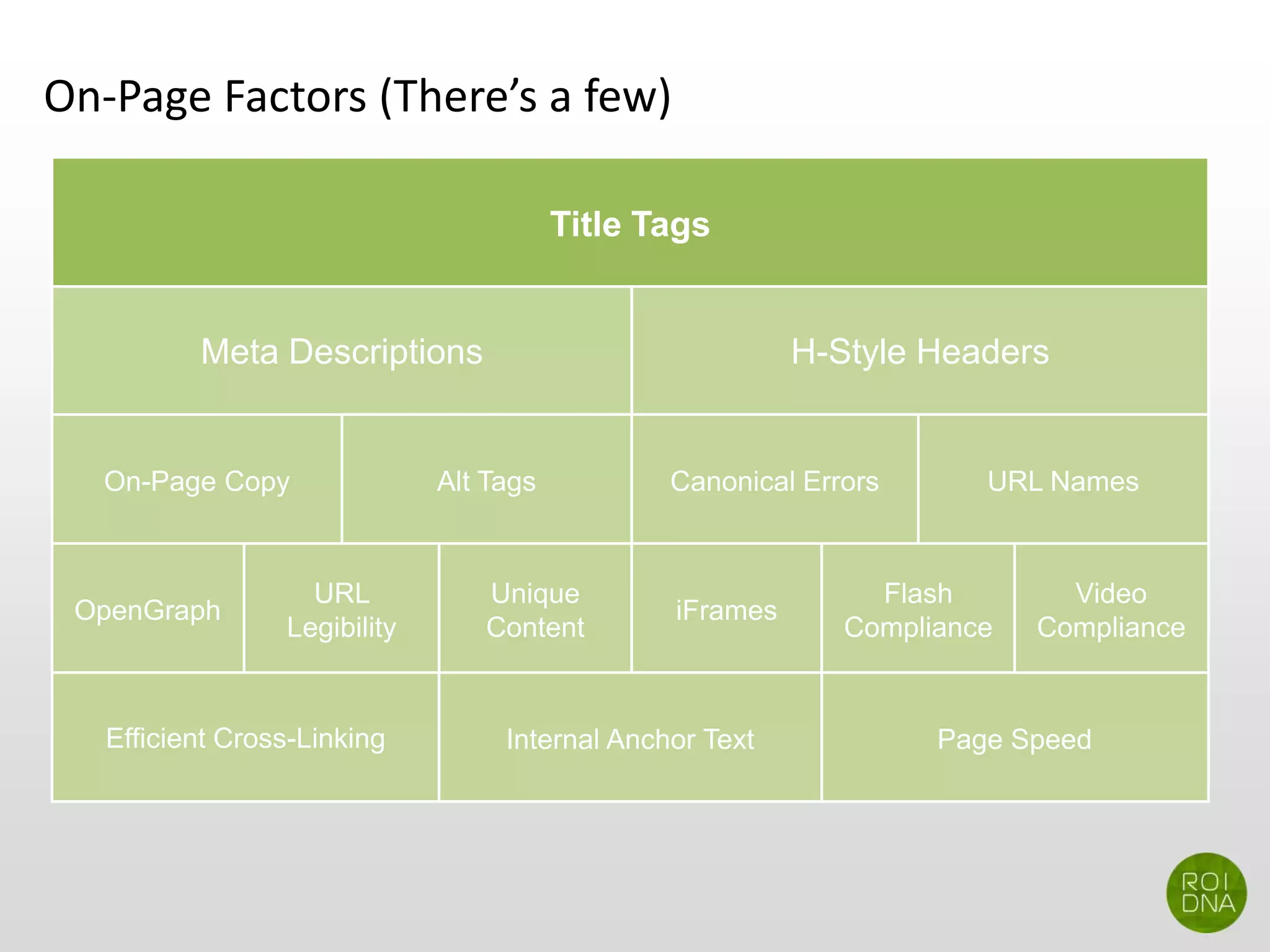 On-Page Factors (There's a few)

Title Tags

Meta Descriptions

H-Style Headers

On-Page Copy

Alt Tags

Canonical Errors

URL Names

OpenGraph

URL Legibility

Unique Content

iFrames

Flash Compliance

Video Compliance

Efficient Cross-Linking

Internal Anchor Text

Page Speed

ROI DNA